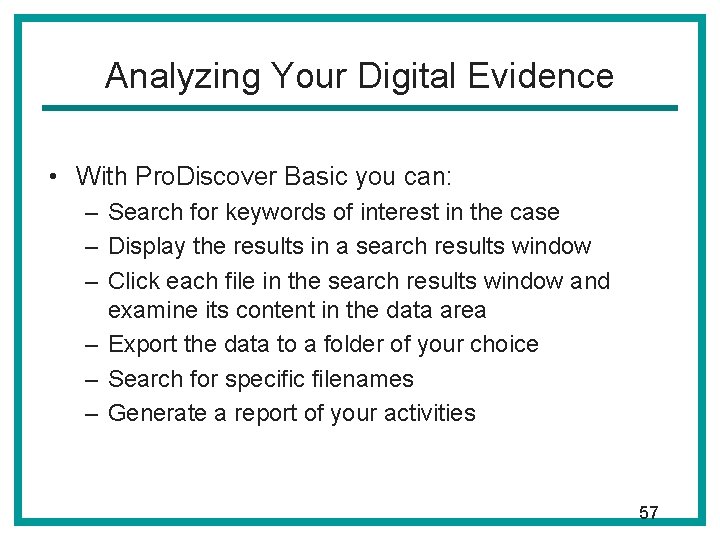 Analyzing Your Digital Evidence

• With ProDiscover Basic you can:
– Search for keywords of interest in the case
– Display the results in a search results window
– Click each file in the search results window and examine its content in the data area
– Export the data to a folder of your choice
– Search for specific filenames
– Generate a report of your activities

57